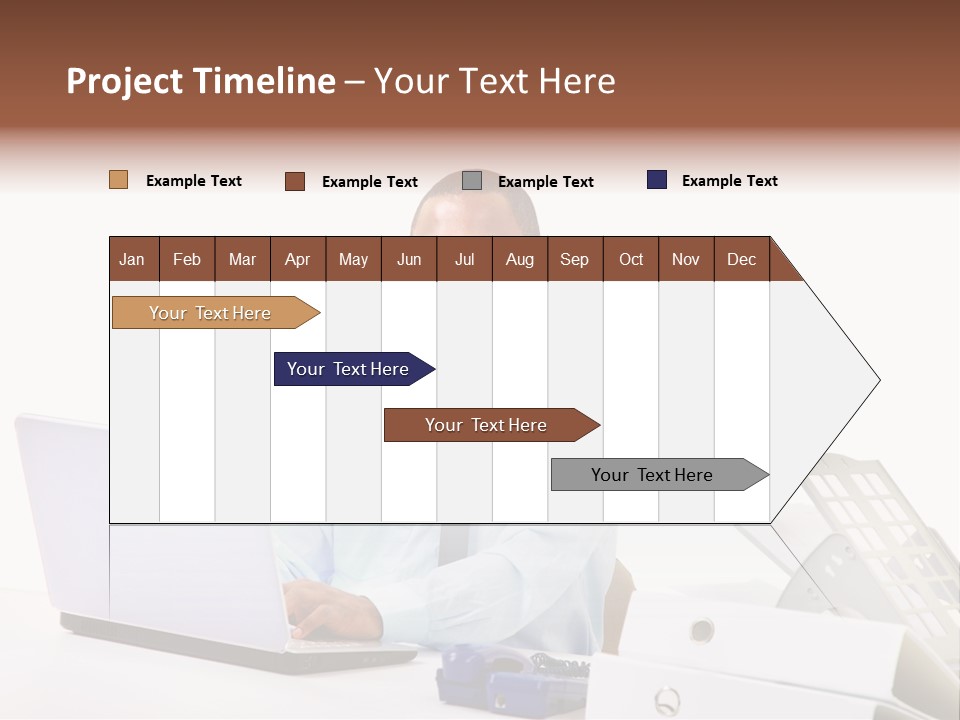 Project Timeline – Your Text Here

Example Text Example Text Example Text Example Text

| Jan | Feb | Mar | Apr | May | Jun | Jul | Aug | Sep | Oct | Nov | Dec |
|---|---|---|---|---|---|---|---|---|---|---|---|

Your Text Here

Your Text Here

Your Text Here

Your Text Here